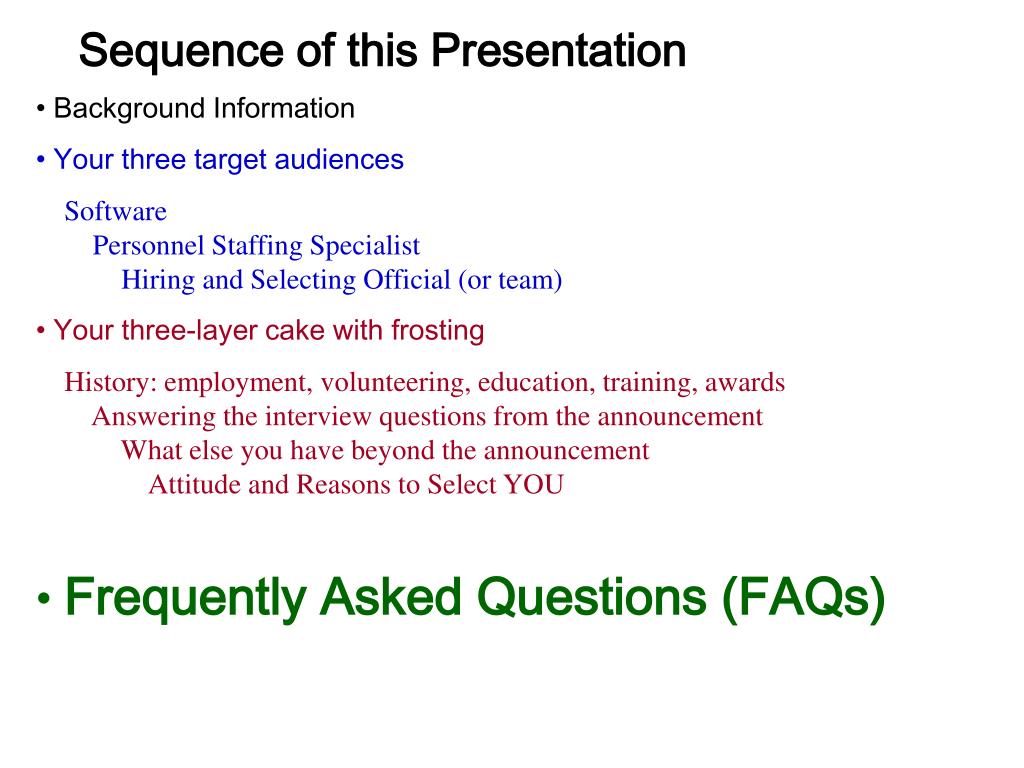 Sequence of this Presentation

• Background Information

• Your three target audiences

Software
Personnel Staffing Specialist
Hiring and Selecting Official (or team)

• Your three-layer cake with frosting

History: employment, volunteering, education, training, awards
Answering the interview questions from the announcement
What else you have beyond the announcement
Attitude and Reasons to Select YOU

• Frequently Asked Questions (FAQs)